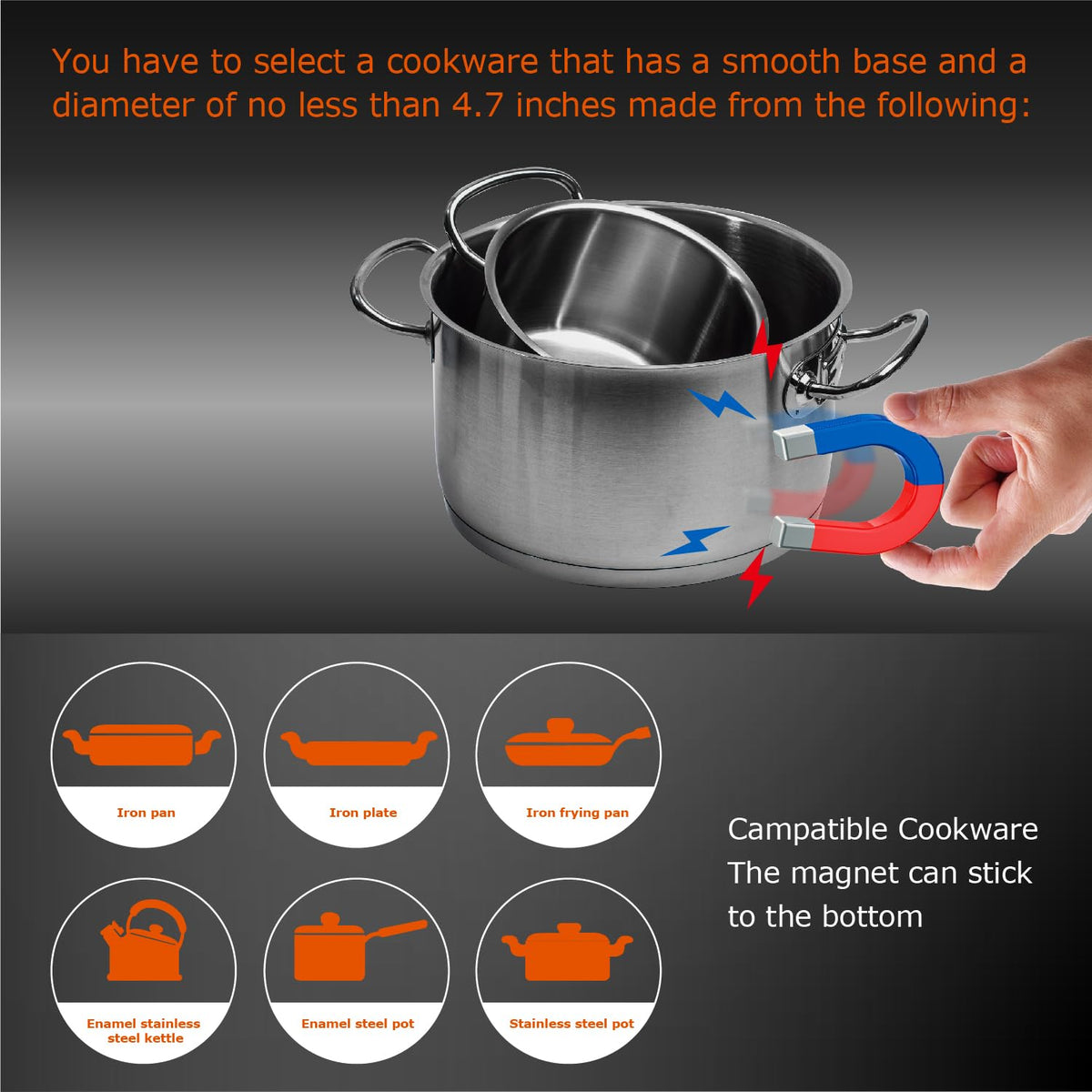 You have to select a cookware that has a smooth base and a diameter of no less than 4.7 inches made from the following:

Iron pan

Iron plate

Iron frying pan

Enamel stainless steel kettle

Enamel steel pot

Stainless steel pot

Campatible Cookware
The magnet can stick
to the bottom